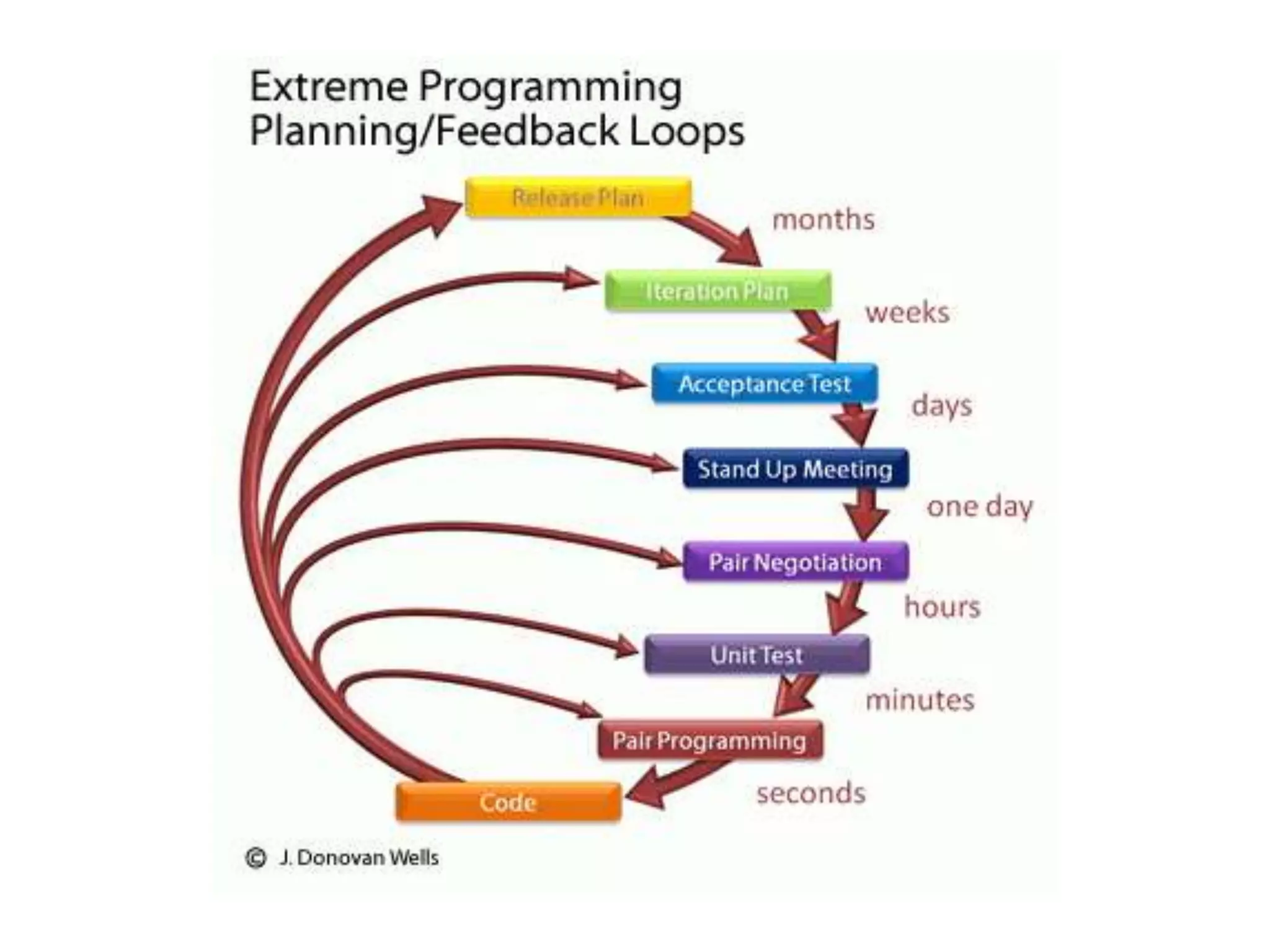 Extreme Programming
Planning/Feedback Loops

Release Plan
months
Iteration Plan
weeks
Acceptance Test
days
Stand Up Meeting
one day
Pair Negotiation
hours
Unit Test
minutes
Pair Programming
seconds
Code

© J. Donovan Wells